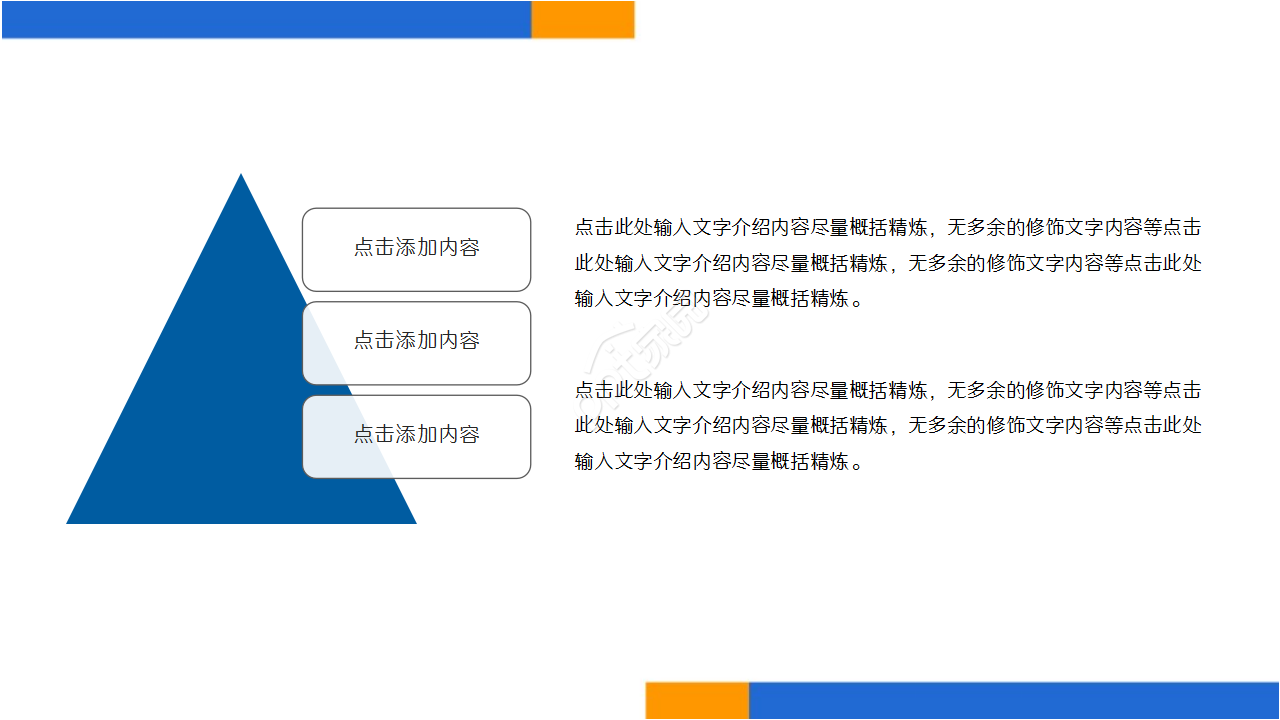 点击添加内容

点击添加内容

点击添加内容

点击此处输入文字介绍内容尽量概括精炼，无多余的修饰文字内容等点击此处输入文字介绍内容尽量概括精炼，无多余的修饰文字内容等点击此处输入文字介绍内容尽量概括精炼。

点击此处输入文字介绍内容尽量概括精炼，无多余的修饰文字内容等点击此处输入文字介绍内容尽量概括精炼，无多余的修饰文字内容等点击此处输入文字介绍内容尽量概括精炼。